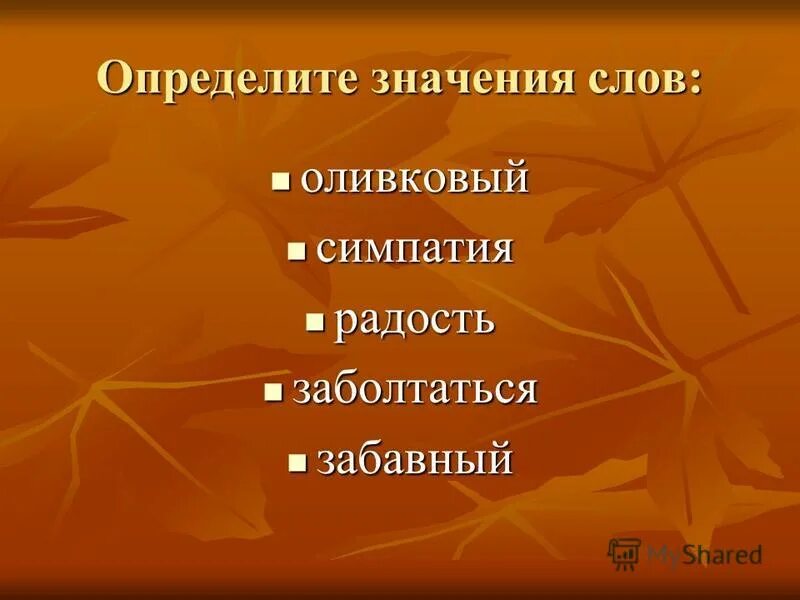 Определите значения слов:

- оливковый
- симпатия
- радость
- заболтаться
- забавный

MyShared